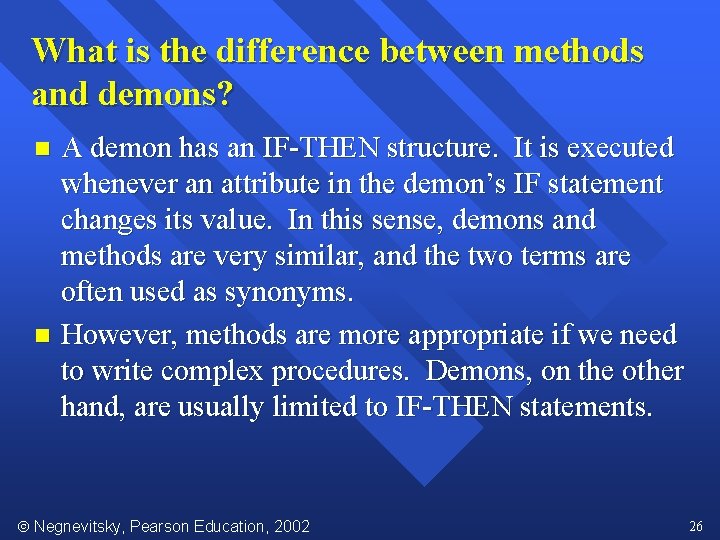 What is the difference between methods and demons?

■ A demon has an IF-THEN structure. It is executed whenever an attribute in the demon's IF statement changes its value. In this sense, demons and methods are very similar, and the two terms are often used as synonyms.

■ However, methods are more appropriate if we need to write complex procedures. Demons, on the other hand, are usually limited to IF-THEN statements.

© Negnevitsky, Pearson Education, 2002

26